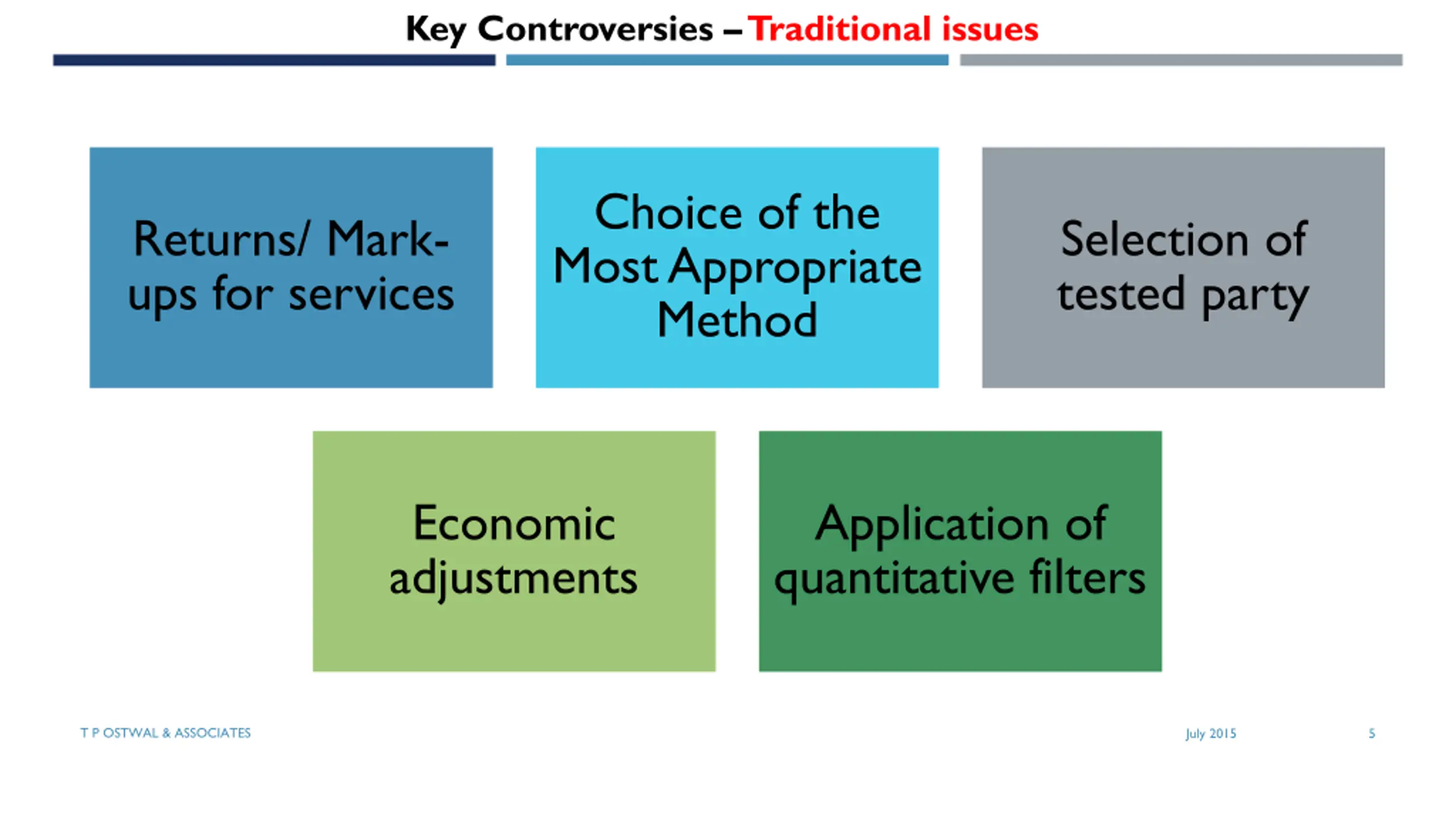 Key Controversies – Traditional issues

Returns/ Mark-ups for services

Choice of the Most Appropriate Method

Selection of tested party

Economic adjustments

Application of quantitative filters

T P OSTWAL & ASSOCIATES

July 2015

5